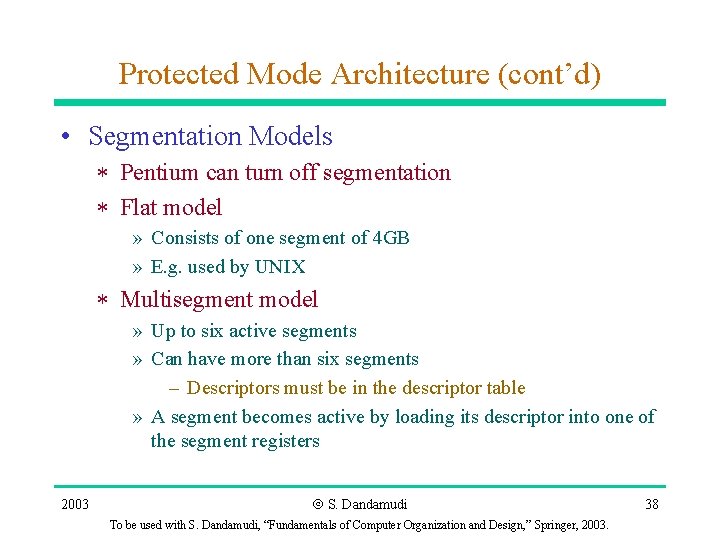 Protected Mode Architecture (cont'd)

• Segmentation Models
∗ Pentium can turn off segmentation
∗ Flat model
» Consists of one segment of 4GB
» E.g. used by UNIX
∗ Multisegment model
» Up to six active segments
» Can have more than six segments
– Descriptors must be in the descriptor table
» A segment becomes active by loading its descriptor into one of the segment registers

2003 © S. Dandamudi 38
To be used with S. Dandamudi, "Fundamentals of Computer Organization and Design," Springer, 2003.